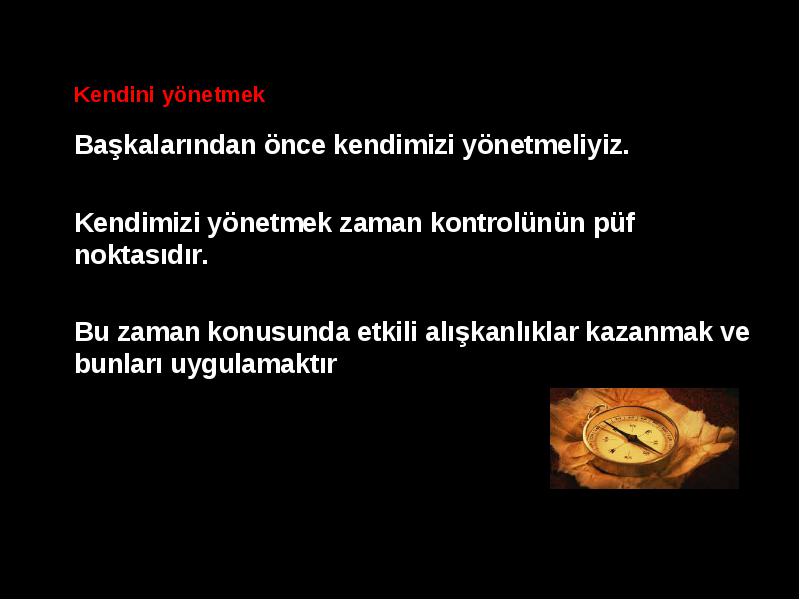 Kendini yönetmek

Başkalarından önce kendimizi yönetmeliyiz.

Kendimizi yönetmek zaman kontrolünün püf noktasıdır.

Bu zaman konusunda etkili alışkanlıklar kazanmak ve bunları uygulamaktır